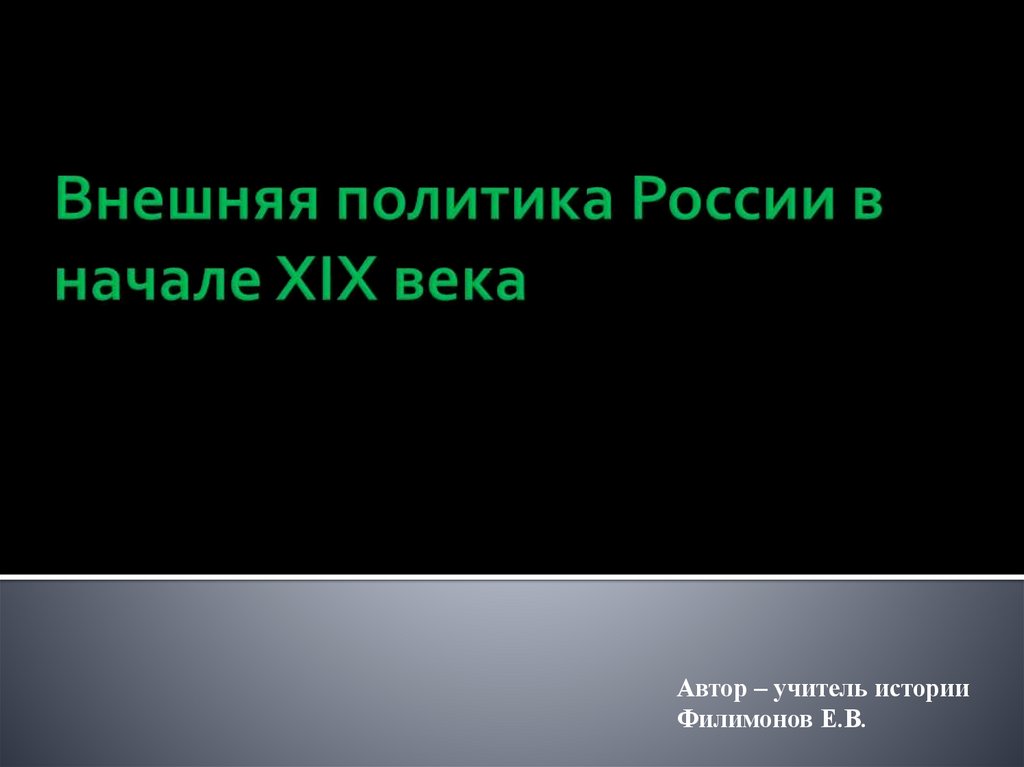 Внешняя политика России в начале XIX века

Автор – учитель истории
Филимонов Е.В.